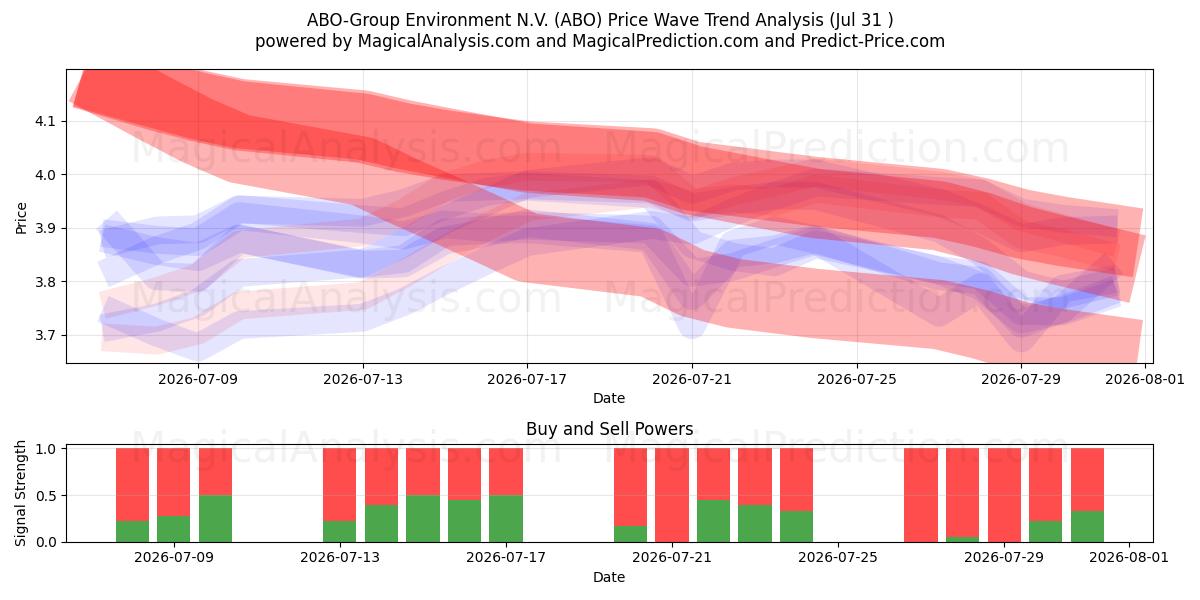 ABO-Group Environment N.V. (ABO) Price Wave Trend Analysis (Jul 31 )
powered by MagicalAnalysis.com and MagicalPrediction.com and Predict-Price.com

MagicalAnalysis.com MagicalPrediction.com
MagicalAnalysis.com MagicalPrediction.com

Price
4.1
4.0
3.9
3.8
3.7

2026-07-09 2026-07-13 2026-07-17 2026-07-21 2026-07-25 2026-07-29 2026-08-01
Date

Buy and Sell Powers

MagicalAnalysis.com MagicalPrediction.com

Signal Strength
1.0
0.5
0.0

2026-07-09 2026-07-13 2026-07-17 2026-07-21 2026-07-25 2026-07-29 2026-08-01
Date